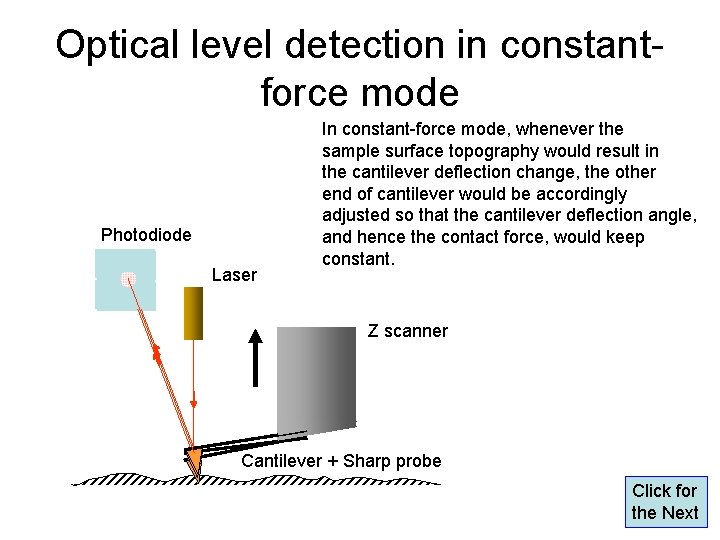 Optical level detection in constant-force mode

In constant-force mode, whenever the sample surface topography would result in the cantilever deflection change, the other end of cantilever would be accordingly adjusted so that the cantilever deflection angle, and hence the contact force, would keep constant.

Photodiode

Laser

Z scanner

Cantilever + Sharp probe

Click for the Next